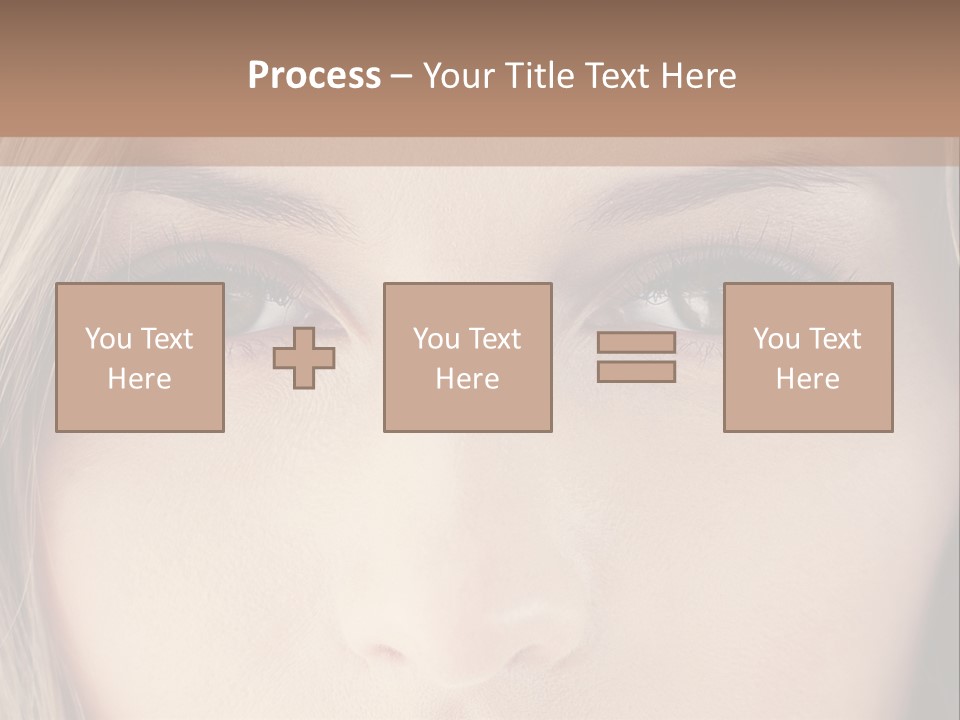 Process – Your Title Text Here

You Text Here

You Text Here

You Text Here